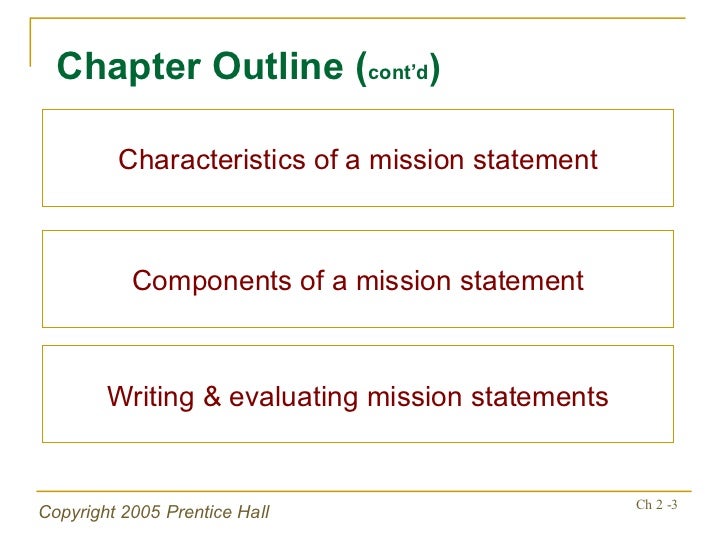 Chapter Outline (cont'd)

Characteristics of a mission statement

Components of a mission statement

Writing & evaluating mission statements

Copyright 2005 Prentice Hall

Ch 2 -3